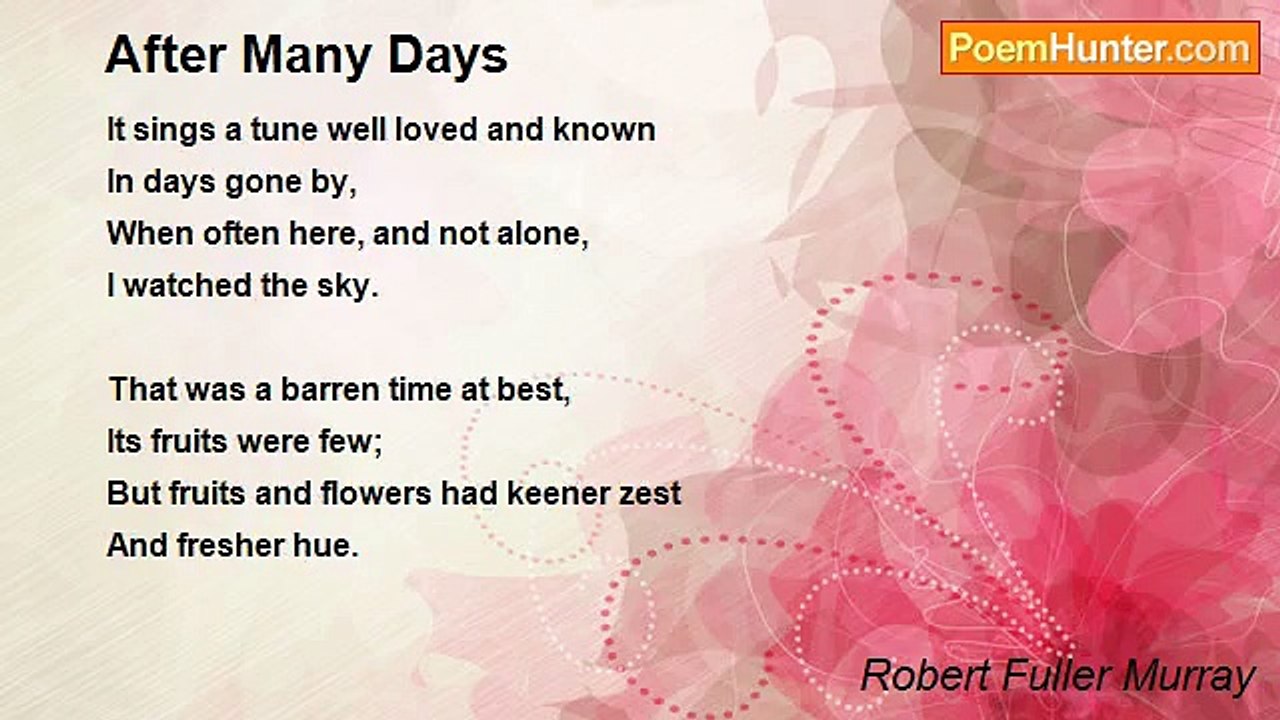 After Many Days

PoemHunter.com

It sings a tune well loved and known
In days gone by,
When often here, and not alone,
I watched the sky.

That was a barren time at best,
Its fruits were few;
But fruits and flowers had keener zest
And fresher hue.

Robert Fuller Murray